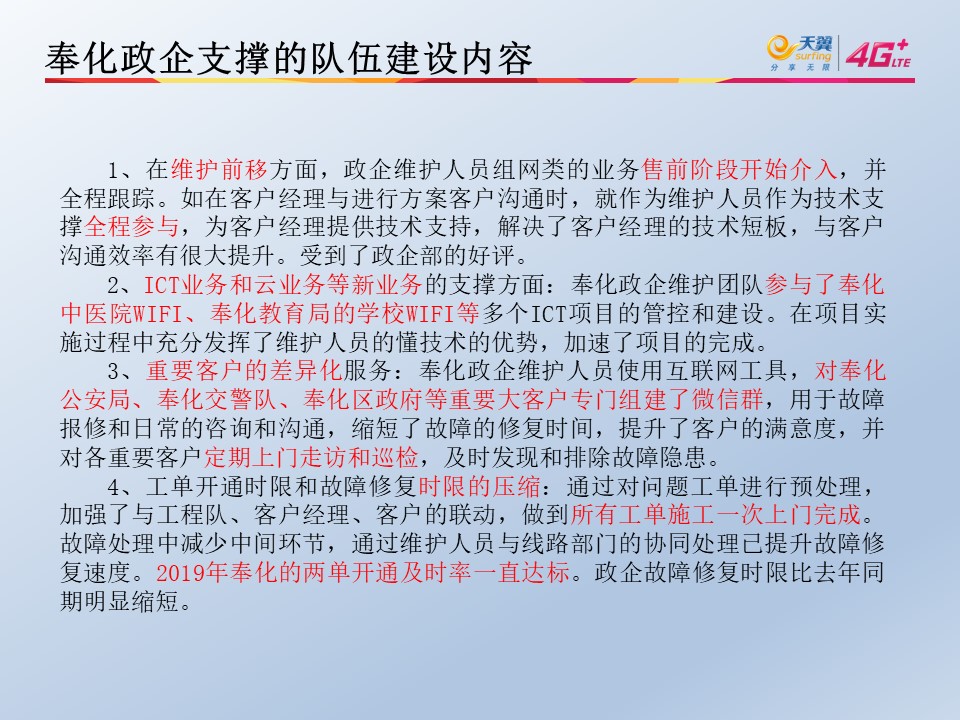 奉化政企支撑的队伍建设内容

天翼 surfing 分享无限 4G+ LTE

1、在维护前移方面，政企维护人员组网类的业务售前阶段开始介入，并全程跟踪。如在客户经理与进行方案客户沟通时，就作为维护人员作为技术支撑全程参与，为客户经理提供技术支持，解决了客户经理的技术短板，与客户沟通效率有很大提升。受到了政企部的好评。

2、ICT业务和云业务等新业务的支撑方面：奉化政企维护团队参与了奉化中医院WIFI、奉化教育局的学校WIFI等多个ICT项目的管控和建设。在项目实施过程中充分发挥了维护人员的懂技术的优势，加速了项目的完成。

3、重要客户的差异化服务：奉化政企维护人员使用互联网工具，对奉化公安局、奉化交警队、奉化区政府等重要大客户专门组建了微信群，用于故障报修和日常的咨询和沟通，缩短了故障的修复时间，提升了客户的满意度，并对各重要客户定期上门走访和巡检，及时发现和排除故障隐患。

4、工单开通时限和故障修复时限的压缩：通过对问题工单进行预处理，加强了与工程队、客户经理、客户的联动，做到所有工单施工一次上门完成。故障处理中减少中间环节，通过维护人员与线路部门的协同处理已提升故障修复速度。2019年奉化的两单开通及时率一直达标。政企故障修复时限比去年同期明显缩短。